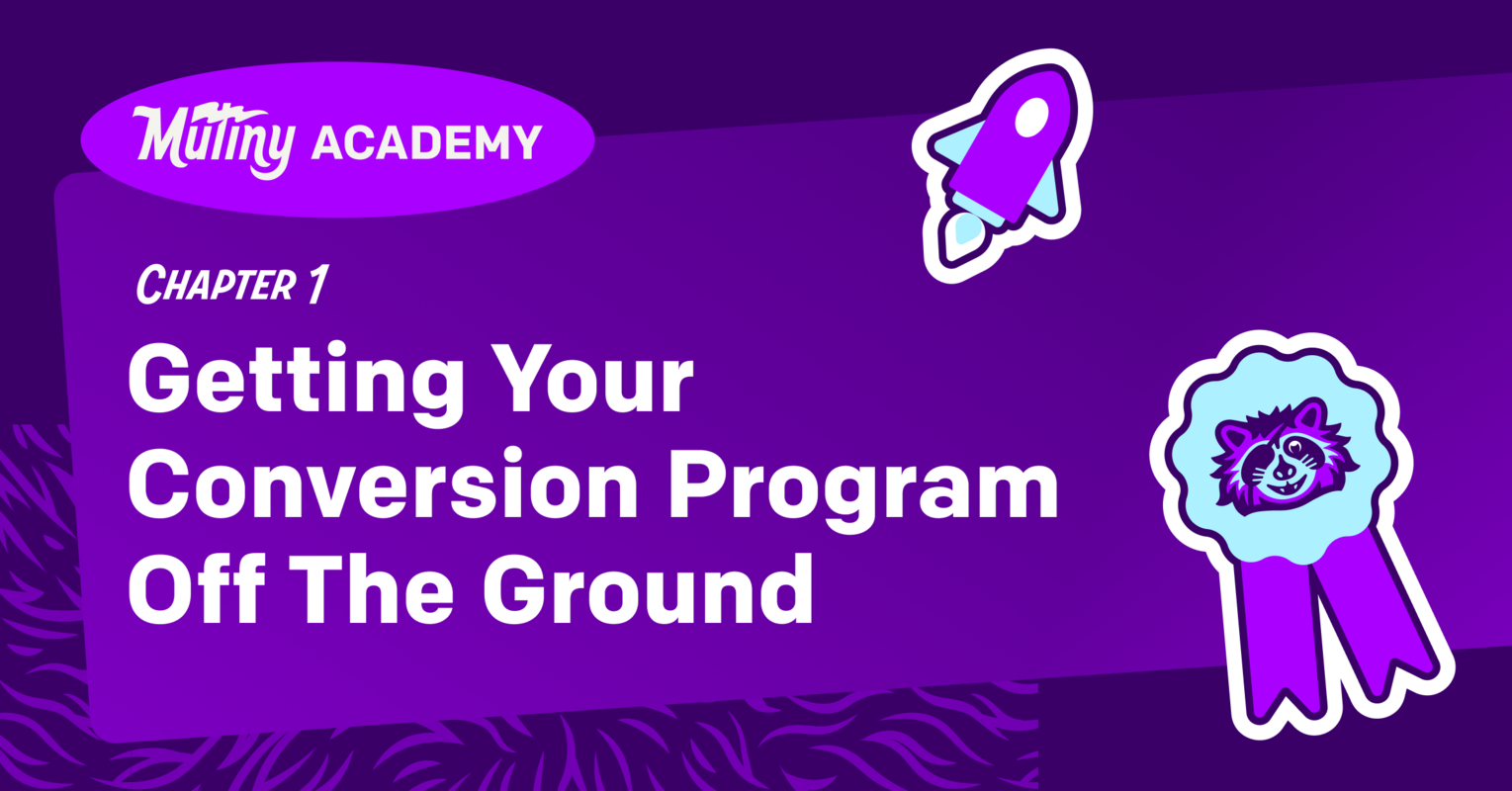 Mutiny ACADEMY

CHAPTER 1

Getting Your Conversion Program Off The Ground